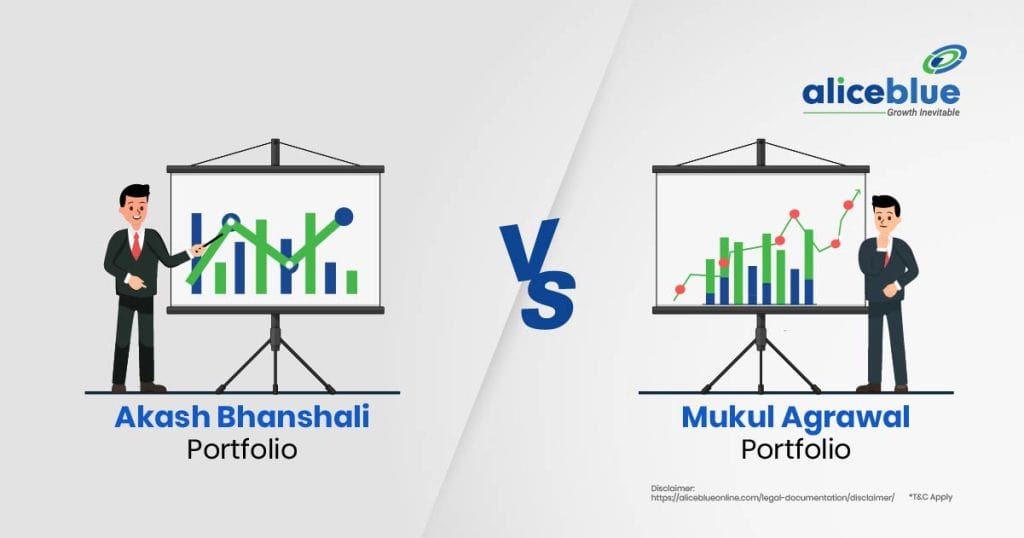 aliceblue
Growth Inevitable

Akash Bhanshali
Portfolio

VS

Mukul Agrawal
Portfolio

Disclaimer:
https://aliceblueonline.com/legal-documentation/disclaimer/

*T&C Apply